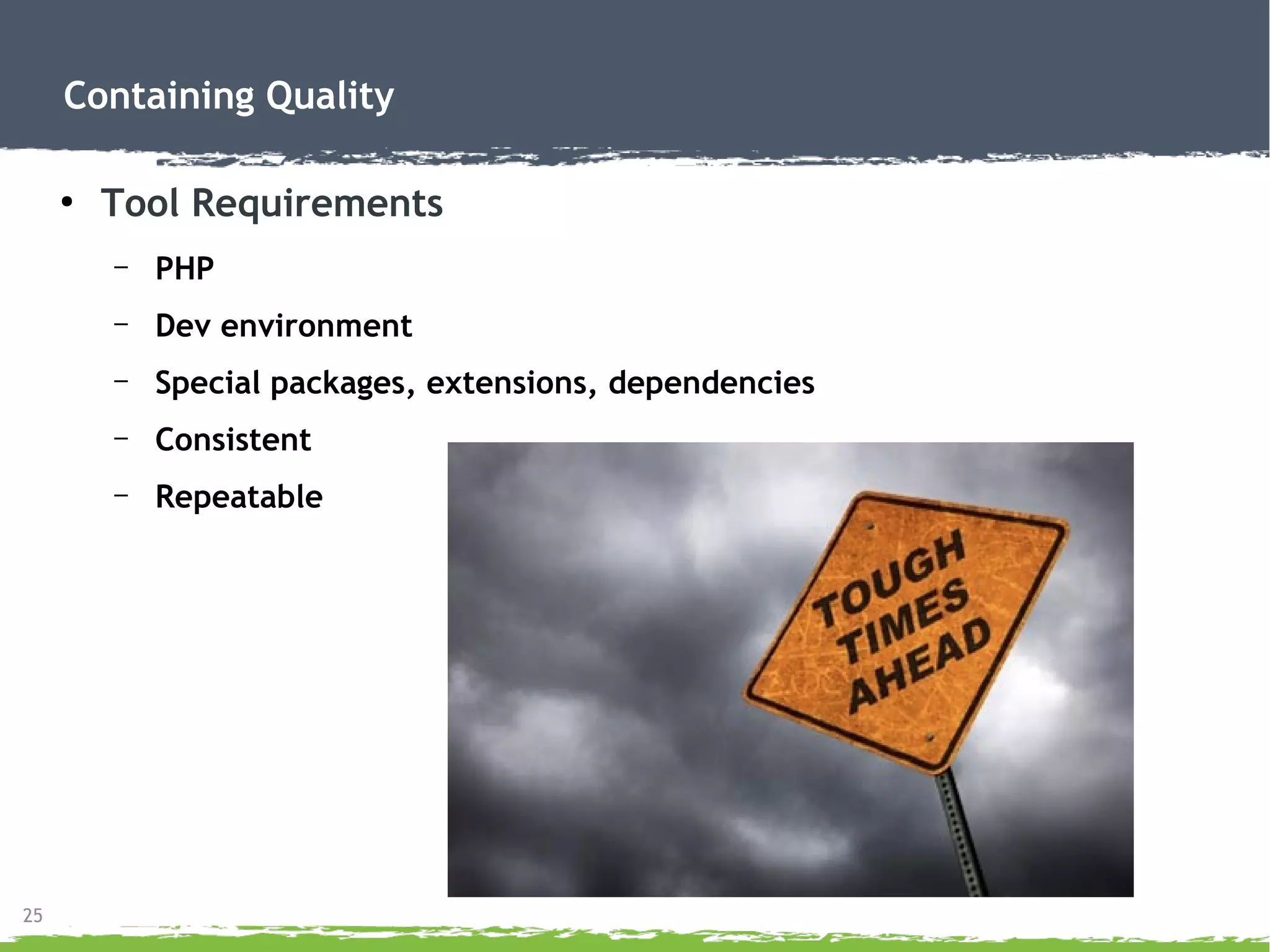 Containing Quality

• Tool Requirements

– PHP

– Dev environment

– Special packages, extensions, dependencies

– Consistent

– Repeatable

TOUGH TIMES AHEAD

25